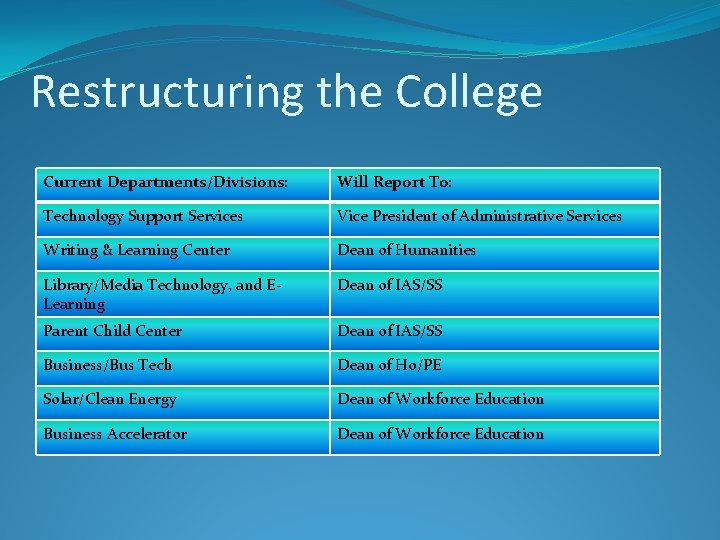 Restructuring the College

| Current Departments/Divisions: | Will Report To: |
|---|---|
| Technology Support Services | Vice President of Administrative Services |
| Writing & Learning Center | Dean of Humanities |
| Library/Media Technology, and E-Learning | Dean of IAS/SS |
| Parent Child Center | Dean of IAS/SS |
| Business/Bus Tech | Dean of Ho/PE |
| Solar/Clean Energy | Dean of Workforce Education |
| Business Accelerator | Dean of Workforce Education |